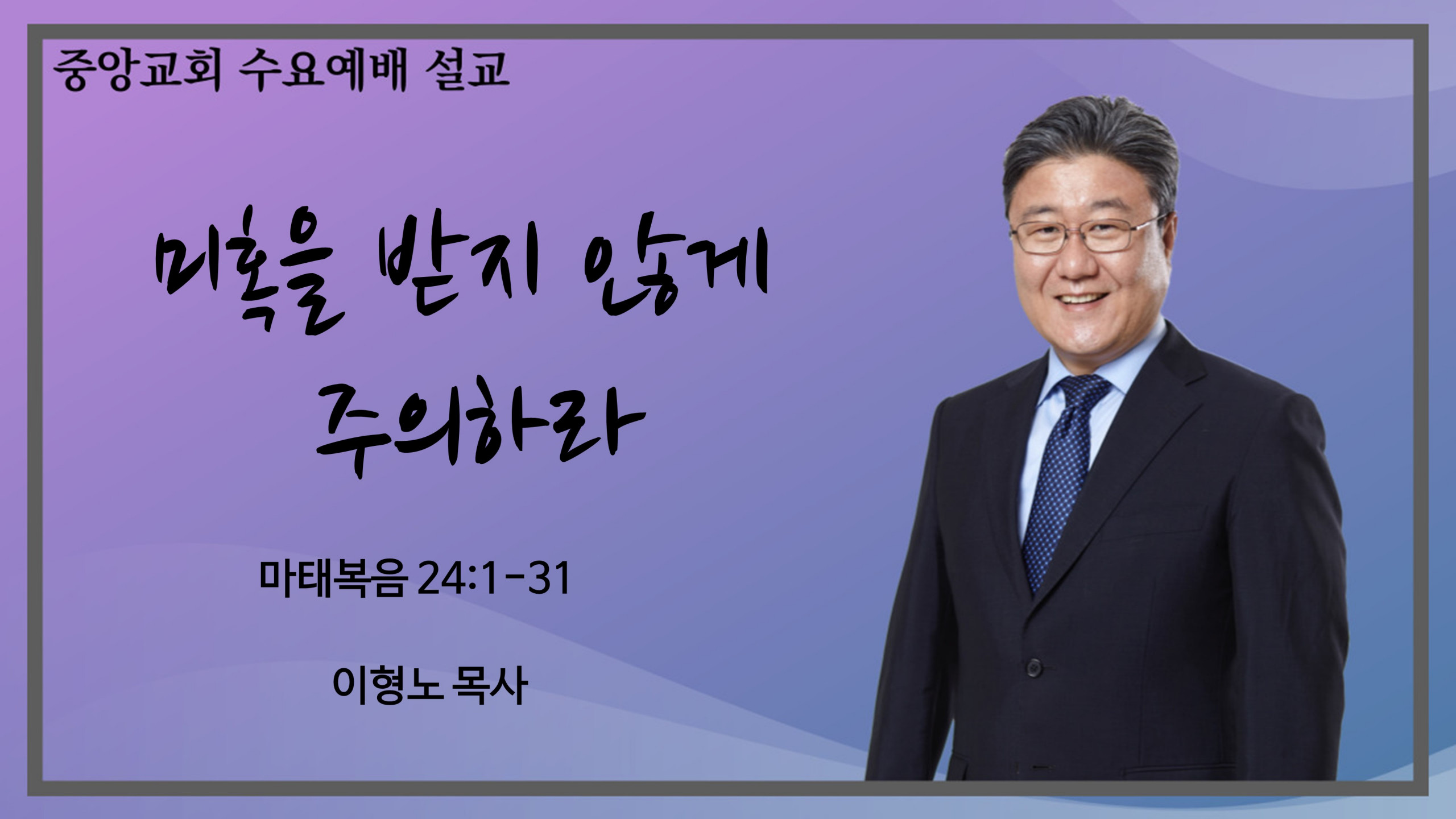 중앙교회 수요예배 설교

미혹을 받지 않게 주의하라

마태복음 24:1-31

이형노 목사